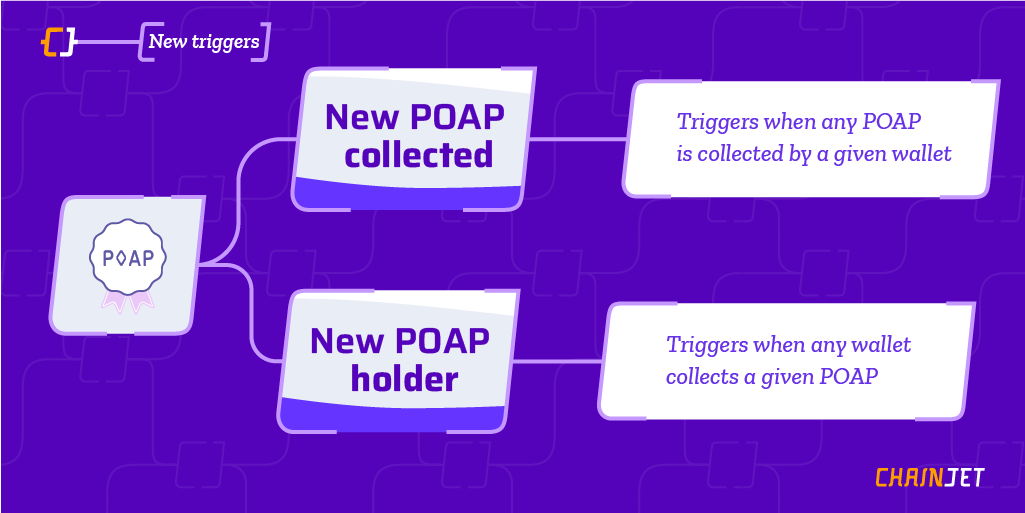 New triggers

POAP

New POAP collected

Triggers when any POAP is collected by a given wallet

New POAP holder

Triggers when any wallet collects a given POAP

CHAINJET